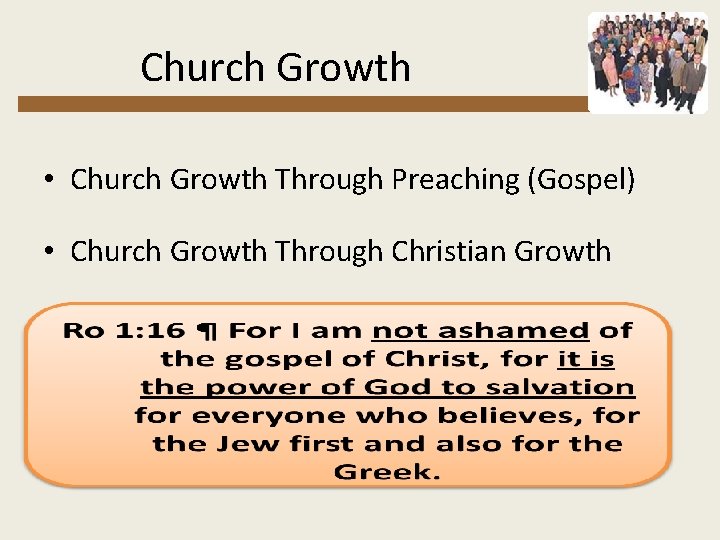 Church Growth

• Church Growth Through Preaching (Gospel)

• Church Growth Through Christian Growth

Ro 1:16 ¶ For I am not ashamed of the gospel of Christ, for it is the power of God to salvation for everyone who believes, for the Jew first and also for the Greek.